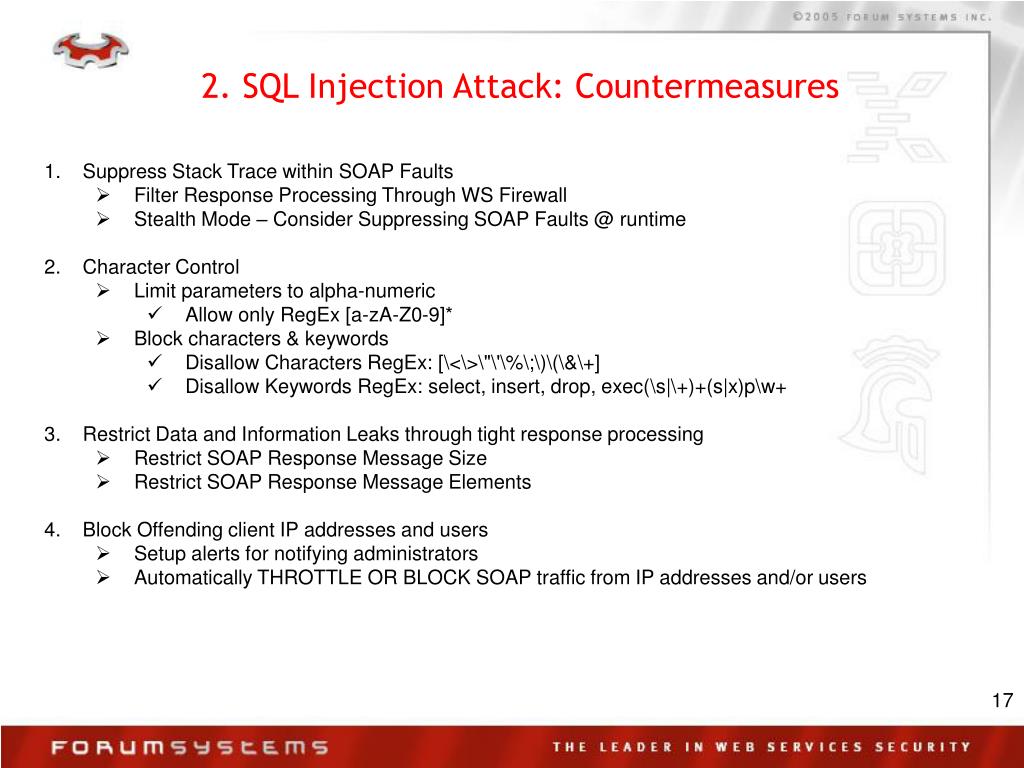 ©2005 FORUM SYSTEMS INC.

2. SQL Injection Attack: Countermeasures

1. Suppress Stack Trace within SOAP Faults
➢ Filter Response Processing Through WS Firewall
➢ Stealth Mode – Consider Suppressing SOAP Faults @ runtime

2. Character Control
➢ Limit parameters to alpha-numeric
✓ Allow only RegEx [a-zA-Z0-9]*
➢ Block characters & keywords
✓ Disallow Characters RegEx: [\<\>\"\'\%\;\)\(\&\+]
✓ Disallow Keywords RegEx: select, insert, drop, exec(\s|\+)+(s|x)p\w+

3. Restrict Data and Information Leaks through tight response processing
➢ Restrict SOAP Response Message Size
➢ Restrict SOAP Response Message Elements

4. Block Offending client IP addresses and users
➢ Setup alerts for notifying administrators
➢ Automatically THROTTLE OR BLOCK SOAP traffic from IP addresses and/or users

17

FORUMSYSTEMS

THE LEADER IN WEB SERVICES SECURITY